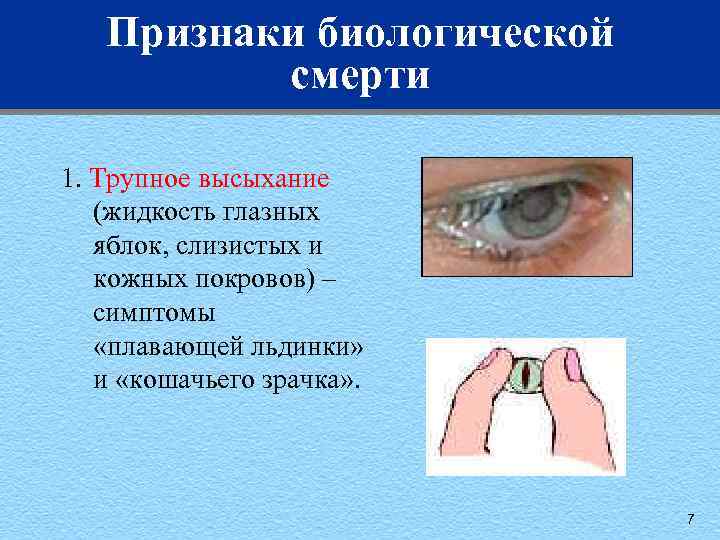 Признаки биологической смерти

1. Трупное высыхание (жидкость глазных яблок, слизистых и кожных покровов) – симптомы «плавающей льдинки» и «кошачьего зрачка».

7